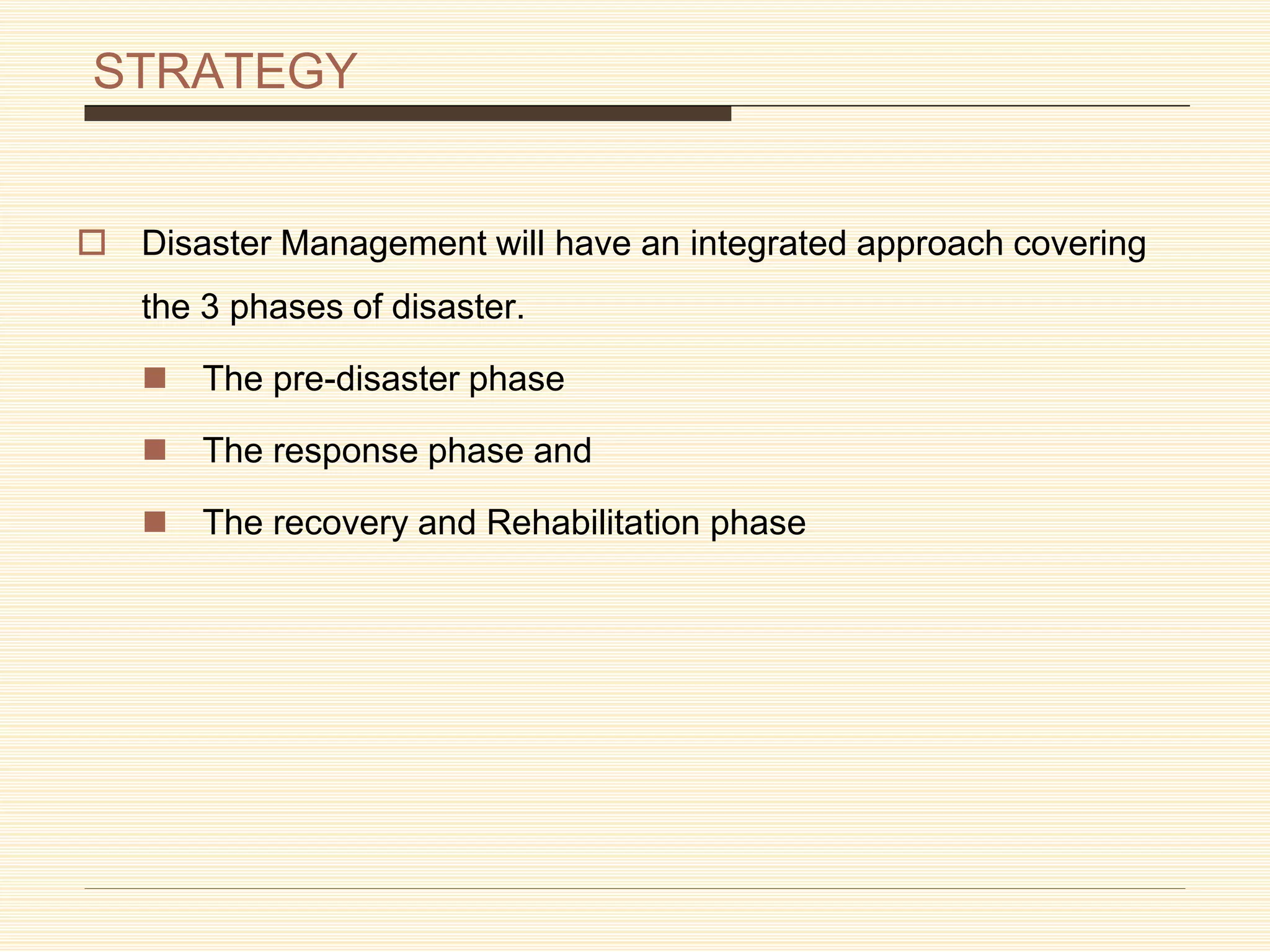 STRATEGY

Disaster Management will have an integrated approach covering the 3 phases of disaster.

The pre-disaster phase

The response phase and

The recovery and Rehabilitation phase